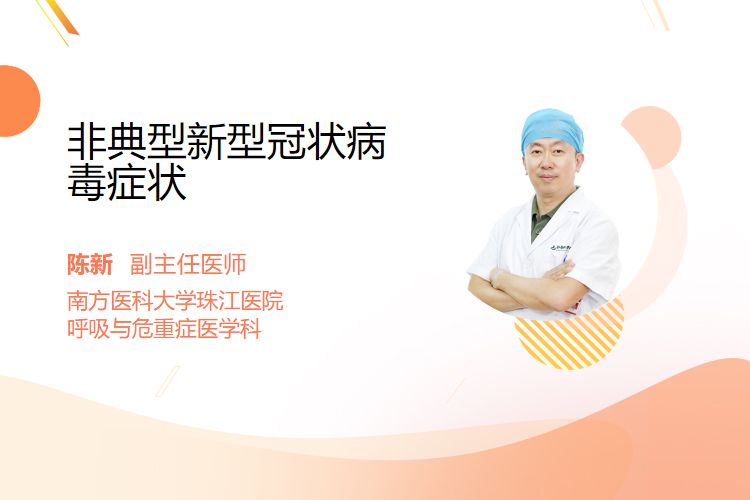 非典型新型冠状病毒症状

陈新 副主任医师

南方医科大学珠江医院
呼吸与危重症医学科